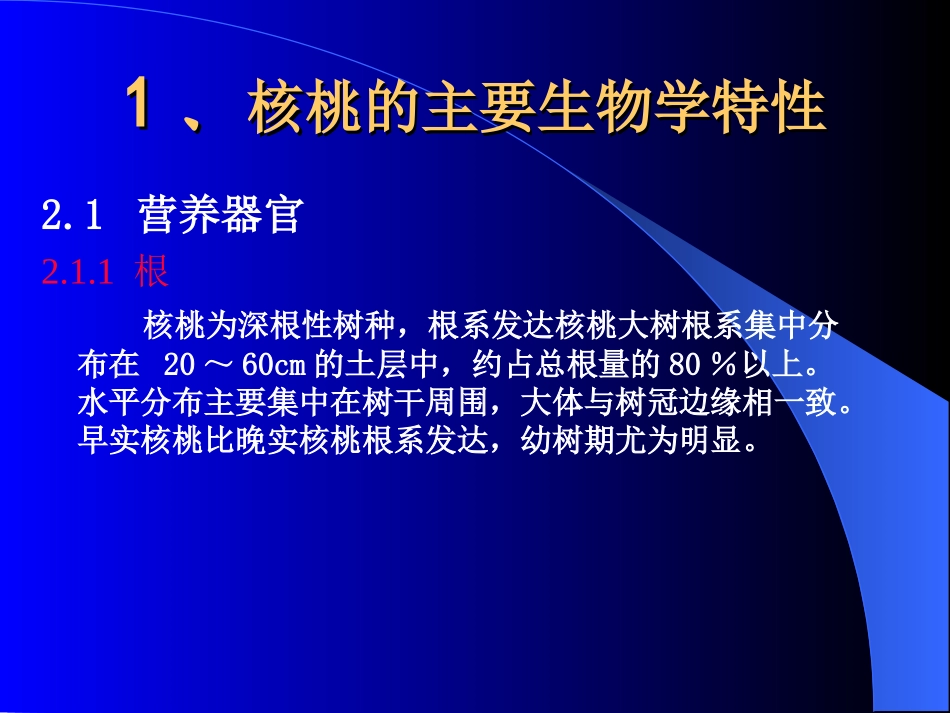 1 、核桃的主要生物学特性

2.1 营养器官

2.1.1 根

核桃为深根性树种，根系发达核桃大树根系集中分布在 20 ～ 60cm 的土层中，约占总根量的 80 ％以上。水平分布主要集中在树干周围，大体与树冠边缘相一致。早实核桃比晚实核桃根系发达，幼树期尤为明显。